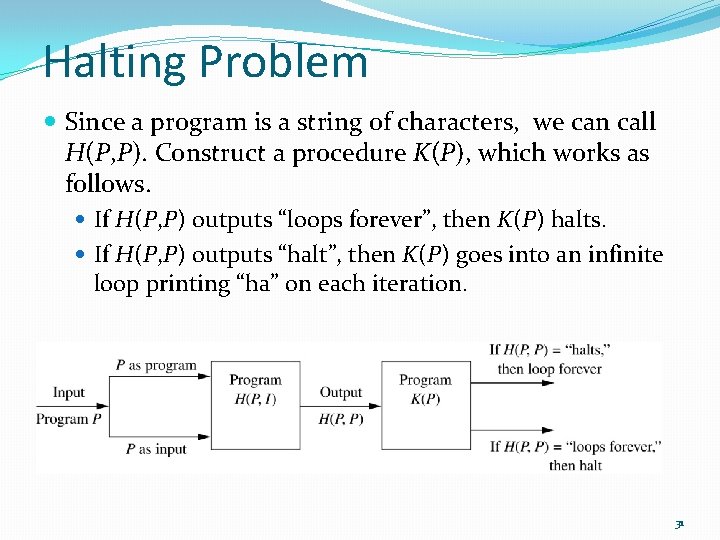 Halting Problem

Since a program is a string of characters, we can call $H(P,P)$. Construct a procedure $K(P)$, which works as follows.

If $H(P,P)$ outputs “loops forever”, then $K(P)$ halts.

If $H(P,P)$ outputs “halt”, then $K(P)$ goes into an infinite loop printing “ha” on each iteration.

Input
Program $P$
$P$ as program
$P$ as input
Program
$H(P, I)$
Output
$H(P, P)$
Program
$K(P)$
If $H(P, P)$ = “halts,” then loop forever
If $H(P, P)$ = “loops forever,” then halt

31